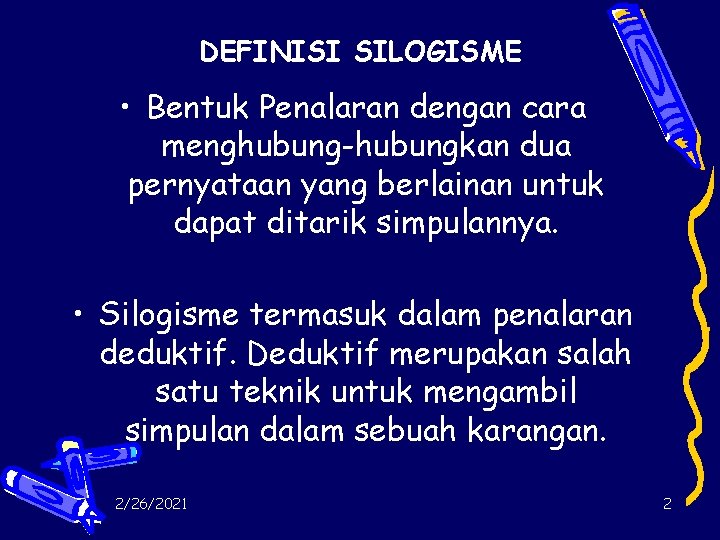 DEFINISI SILOGISME

• Bentuk Penalaran dengan cara menghubung-hubungkan dua pernyataan yang berlainan untuk dapat ditarik simpulannya.

• Silogisme termasuk dalam penalaran deduktif. Deduktif merupakan salah satu teknik untuk mengambil simpulan dalam sebuah karangan.

2/26/2021

2